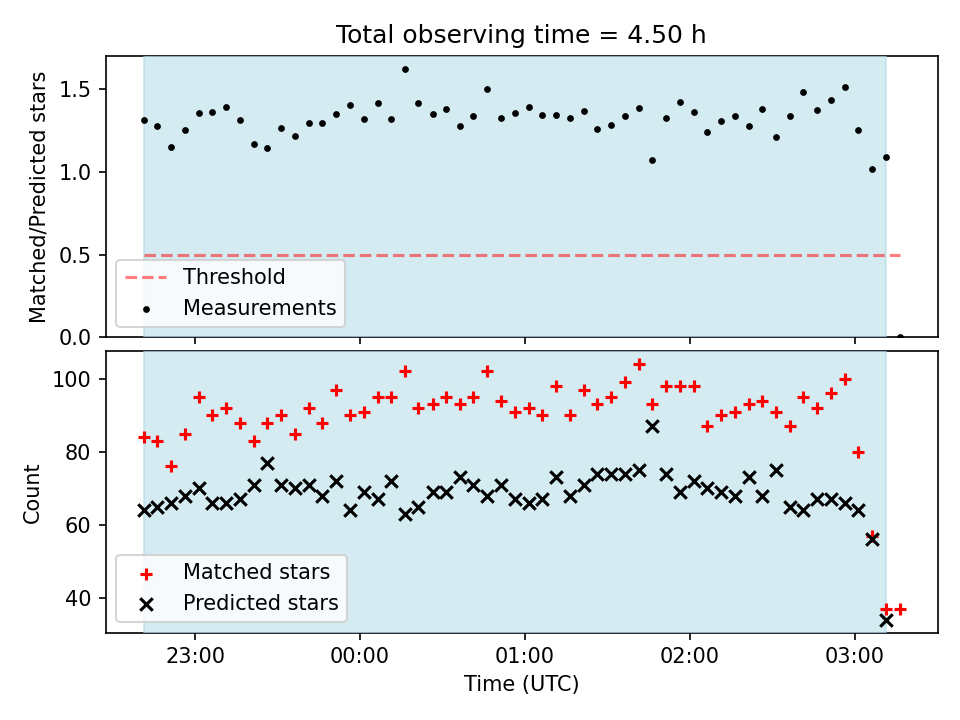 Total observing time = 4.50 h

Matched/Predicted stars

1.5
1.0
0.5
0.0

Threshold
Measurements

Count

100
80
60
40

Matched stars
Predicted stars

23:00
00:00
01:00
02:00
03:00

Time (UTC)